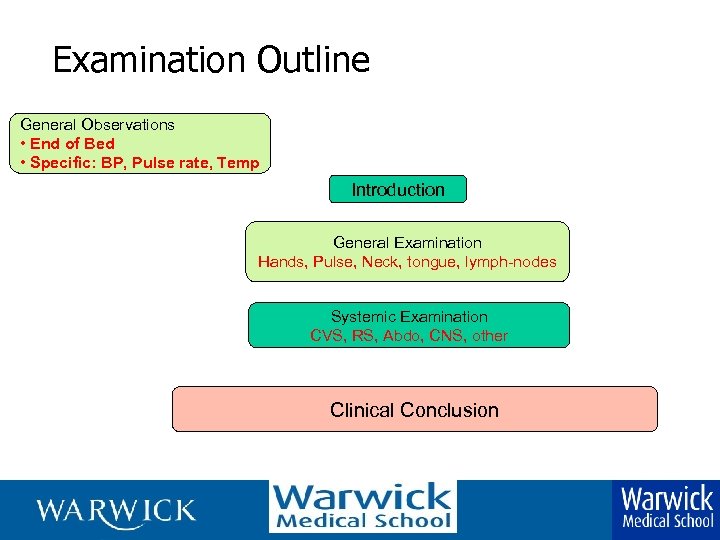 Examination Outline

General Observations
• End of Bed
• Specific: BP, Pulse rate, Temp

Introduction

General Examination
Hands, Pulse, Neck, tongue, lymph-nodes

Systemic Examination
CVS, RS, Abdo, CNS, other

Clinical Conclusion

WARWICK

Warwick
Medical School

Warwick
Medical School